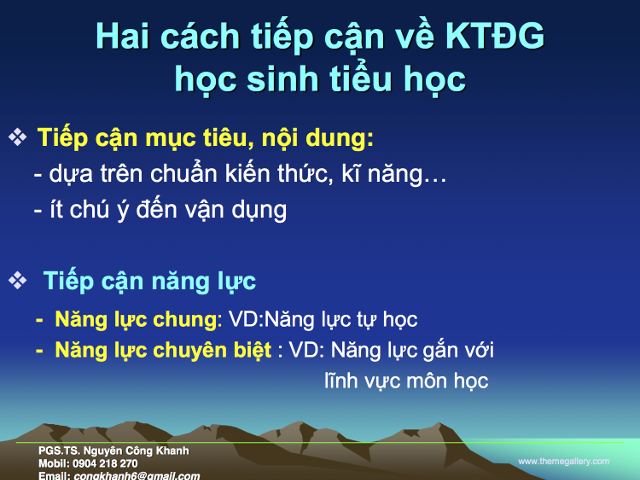 Hai cách tiếp cận về KTĐG học sinh tiểu học

❖ Tiếp cận mục tiêu, nội dung:
- dựa trên chuẩn kiến thức, kĩ năng…
- ít chú ý đến vận dụng

❖ Tiếp cận năng lực
- Năng lực chung: VD:Năng lực tự học
- Năng lực chuyên biệt : VD: Năng lực gắn với lĩnh vực môn học

PGS.TS. Nguyên Công Khanh
Mobil: 0904 218 270
Email: congkhanh6@gmail.com

www.themegallery.com